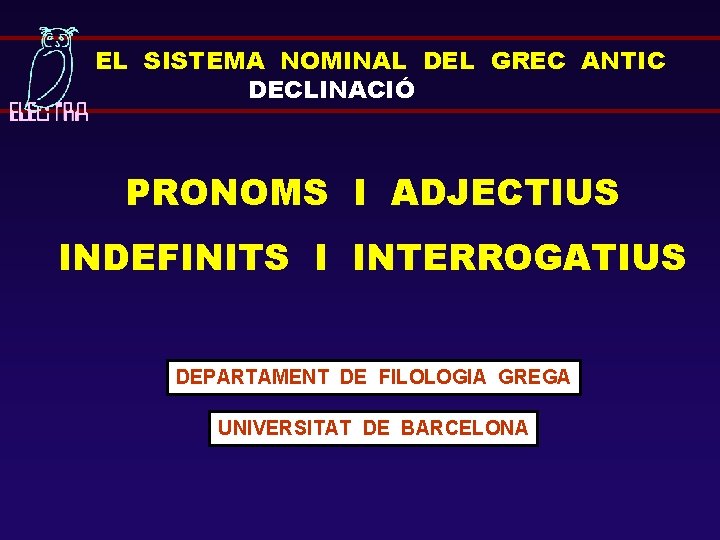 ELECTRA

EL SISTEMA NOMINAL DEL GREC ANTIC
DECLINACIÓ

PRONOMS I ADJECTIUS
INDEFINITS I INTERROGATIUS

DEPARTAMENT DE FILOLOGIA GREGA

UNIVERSITAT DE BARCELONA